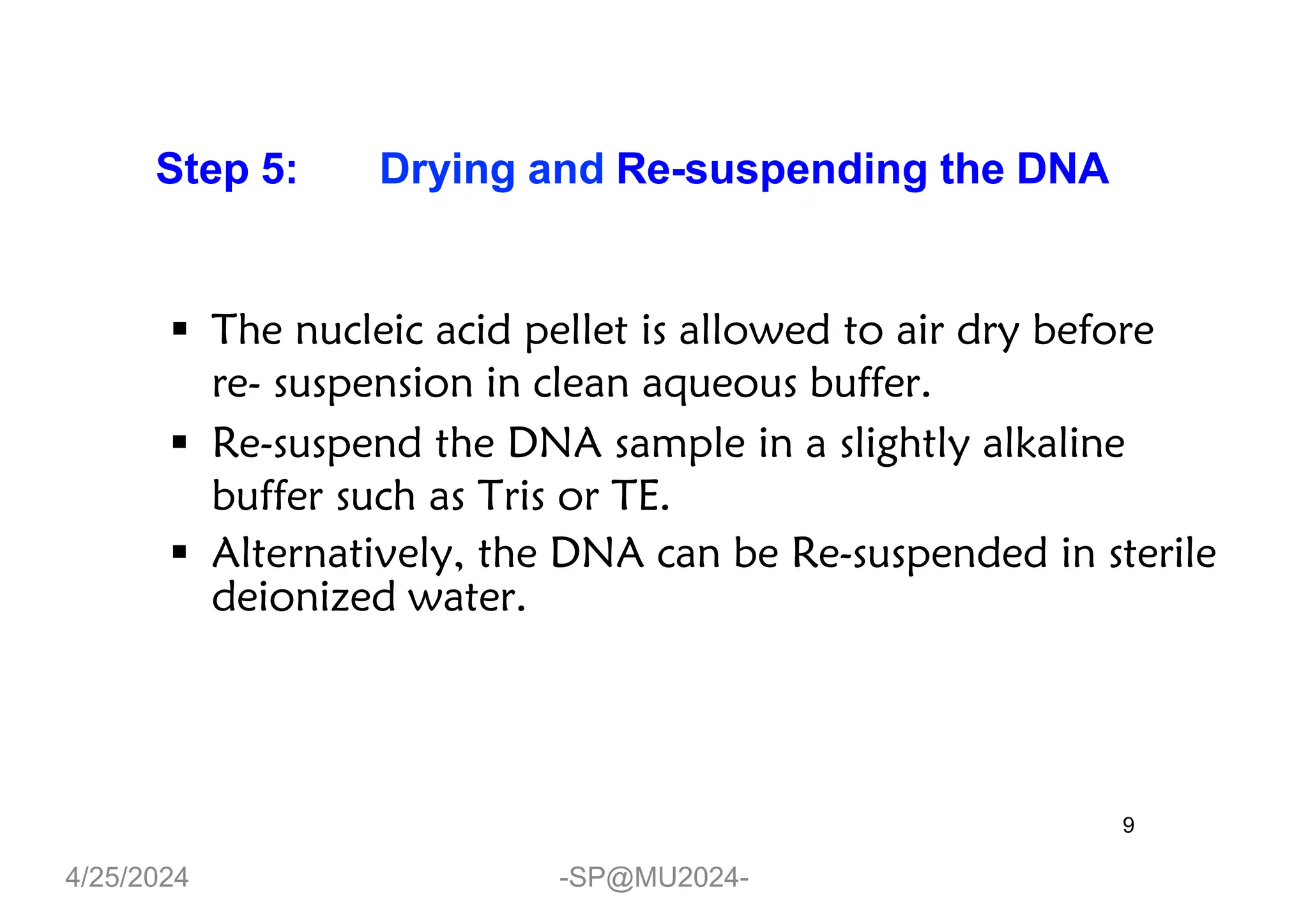 Step 5: Drying and Re-suspending the DNA

▪ The nucleic acid pellet is allowed to air dry before re- suspension in clean aqueous buffer.

▪ Re-suspend the DNA sample in a slightly alkaline buffer such as Tris or TE.

▪ Alternatively, the DNA can be Re-suspended in sterile deionized water.

9

4/25/2024 -SP@MU2024-